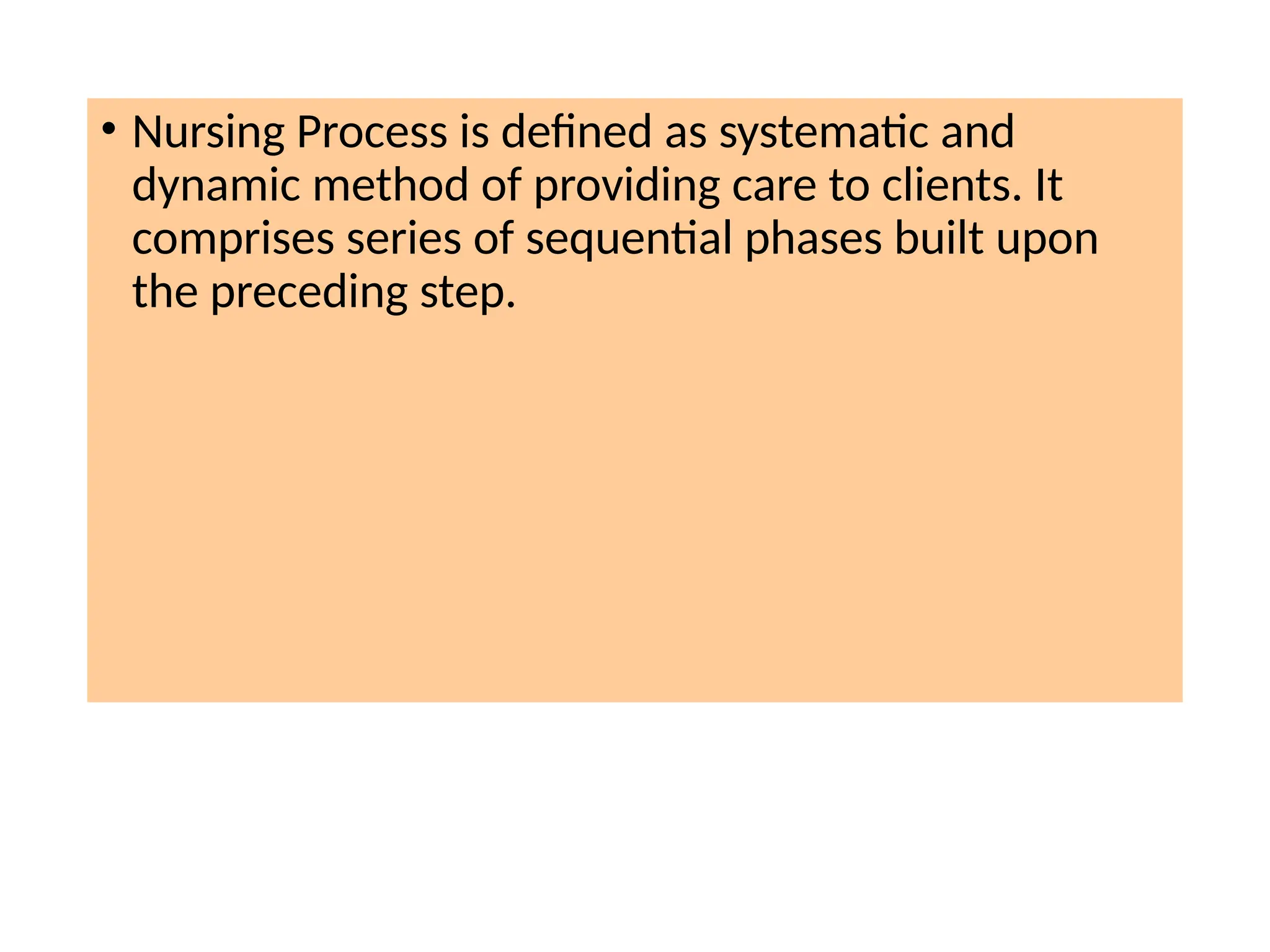 • Nursing Process is defined as systematic and dynamic method of providing care to clients. It comprises series of sequential phases built upon the preceding step.